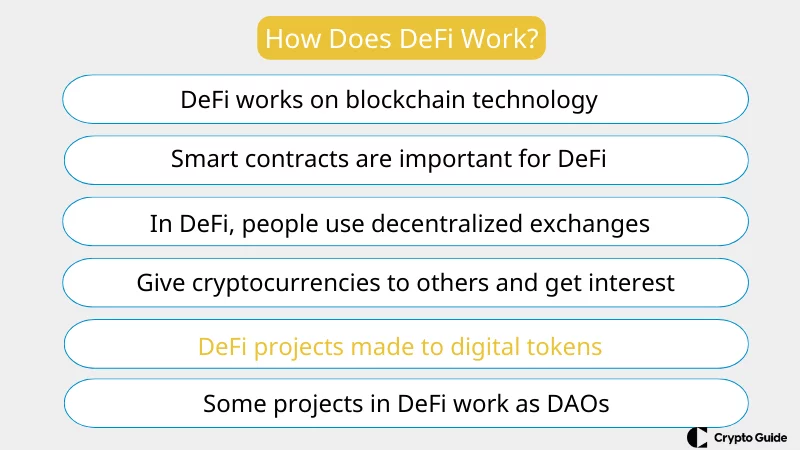 How Does DeFi Work?

DeFi works on blockchain technology

Smart contracts are important for DeFi

In DeFi, people use decentralized exchanges

Give cryptocurrencies to others and get interest

DeFi projects made to digital tokens

Some projects in DeFi work as DAOs

Crypto Guide